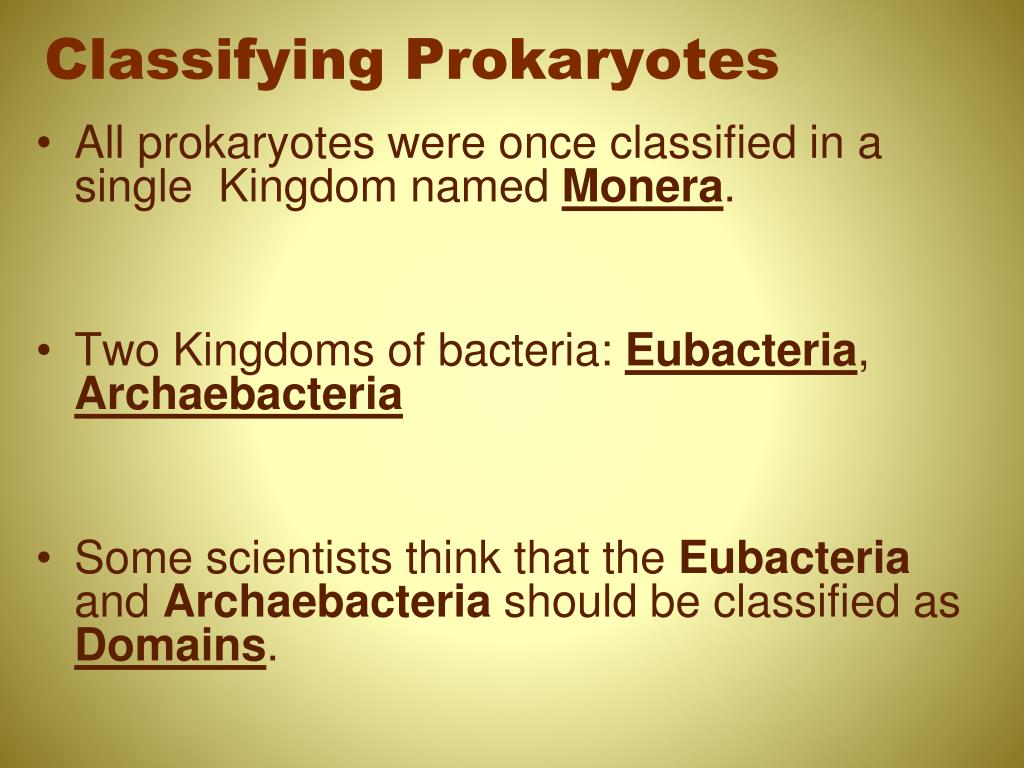 Classifying Prokaryotes

• All prokaryotes were once classified in a single Kingdom named Monera.

• Two Kingdoms of bacteria: Eubacteria, Archaebacteria

• Some scientists think that the Eubacteria and Archaebacteria should be classified as Domains.